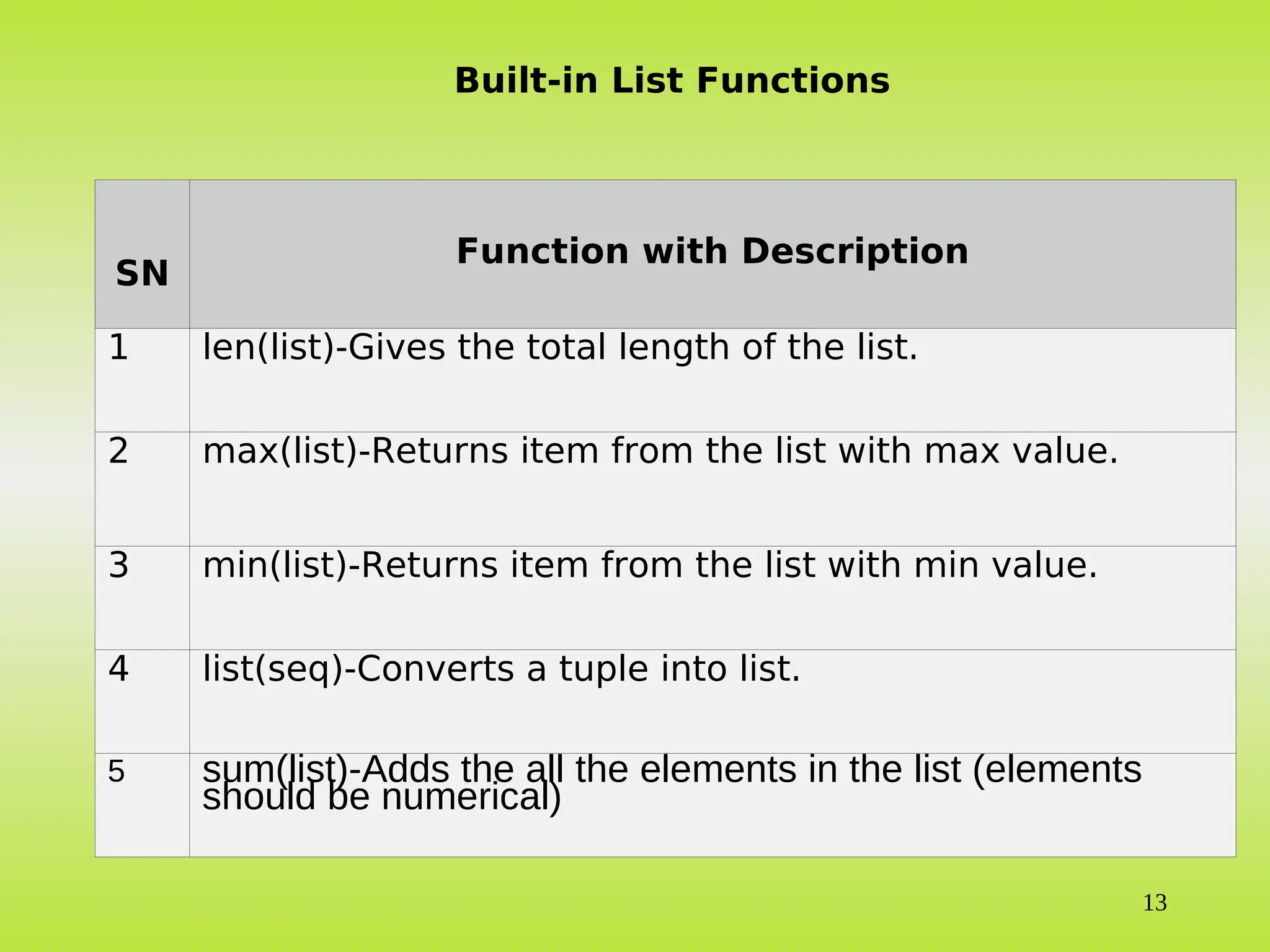 Built-in List Functions

| SN | Function with Description |
|---|---|
| 1 | len(list)-Gives the total length of the list. |
| 2 | max(list)-Returns item from the list with max value. |
| 3 | min(list)-Returns item from the list with min value. |
| 4 | list(seq)-Converts a tuple into list. |
| 5 | sum(list)-Adds the all the elements in the list (elements should be numerical) |

13